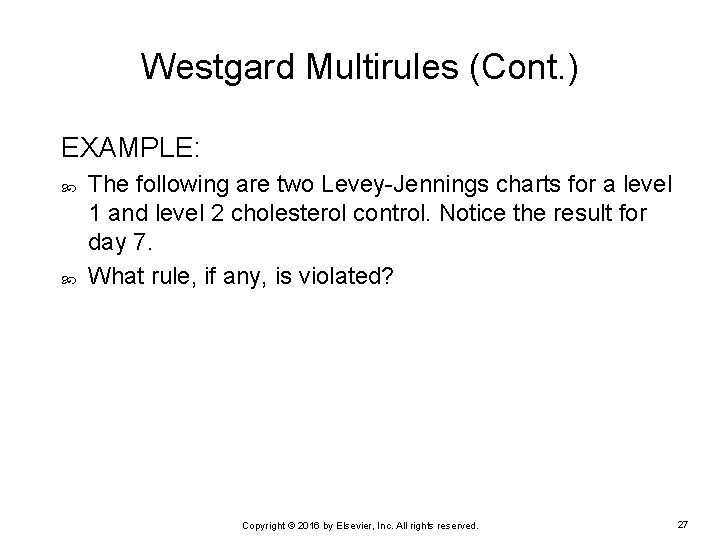 Westgard Multirules (Cont.)

EXAMPLE:

The following are two Levey-Jennings charts for a level 1 and level 2 cholesterol control. Notice the result for day 7.

What rule, if any, is violated?

Copyright © 2016 by Elsevier, Inc. All rights reserved.

27